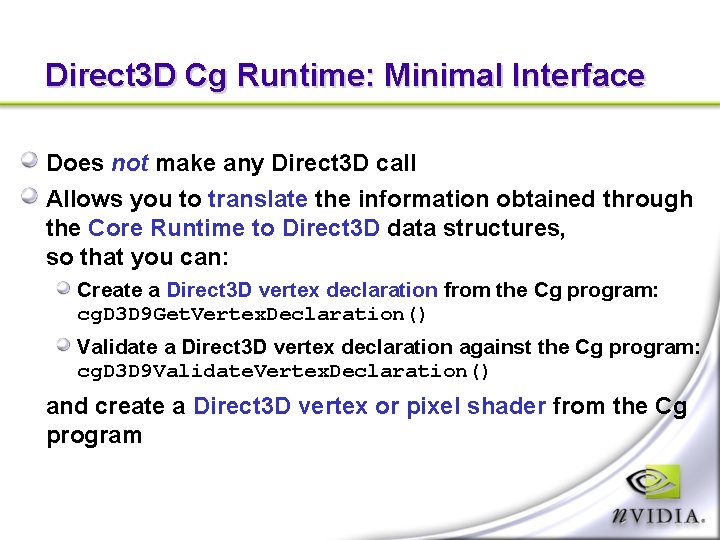 Direct3D Cg Runtime: Minimal Interface

Does not make any Direct3D call

Allows you to translate the information obtained through the Core Runtime to Direct3D data structures, so that you can:

Create a Direct3D vertex declaration from the Cg program: cgD3D9GetVertexDeclaration()

Validate a Direct3D vertex declaration against the Cg program: cgD3D9ValidateVertexDeclaration()

and create a Direct3D vertex or pixel shader from the Cg program

nVIDIA.